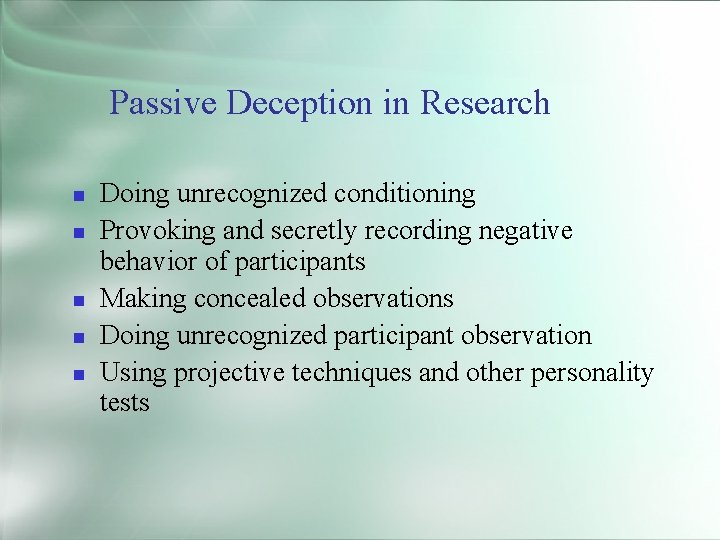 Passive Deception in Research

- Doing unrecognized conditioning
- Provoking and secretly recording negative behavior of participants
- Making concealed observations
- Doing unrecognized participant observation
- Using projective techniques and other personality tests